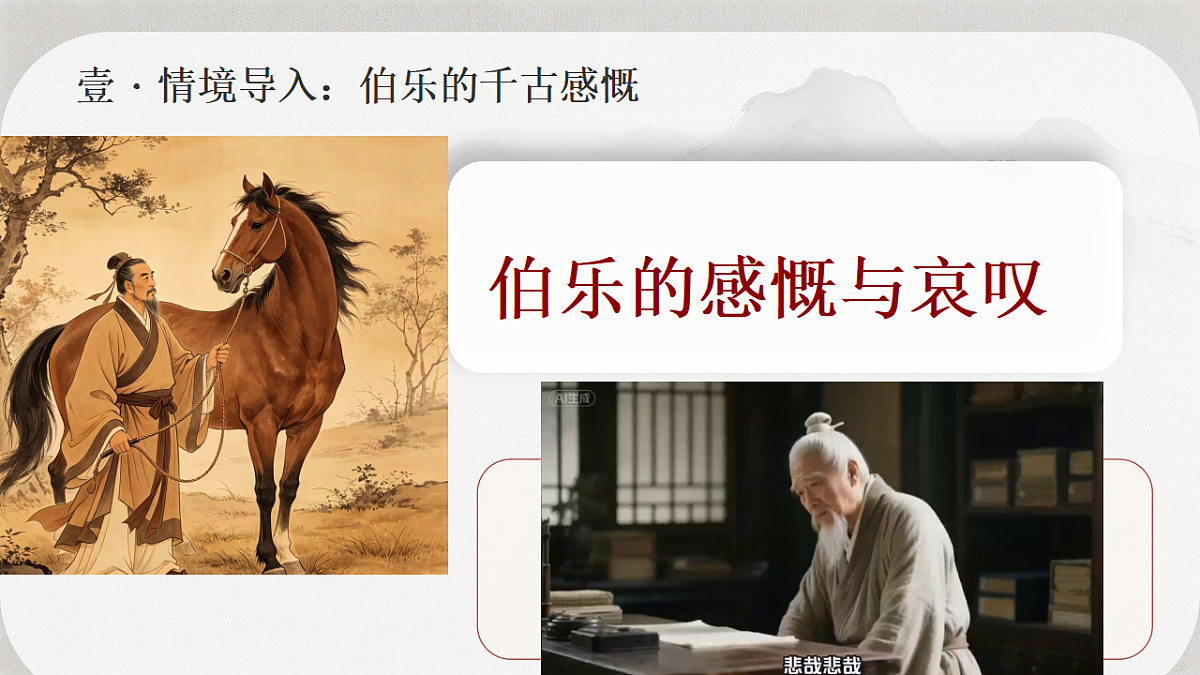 壹 · 情境导入：伯乐的千古感慨

伯乐的感慨与哀叹

AI生成

悲哉悲哉